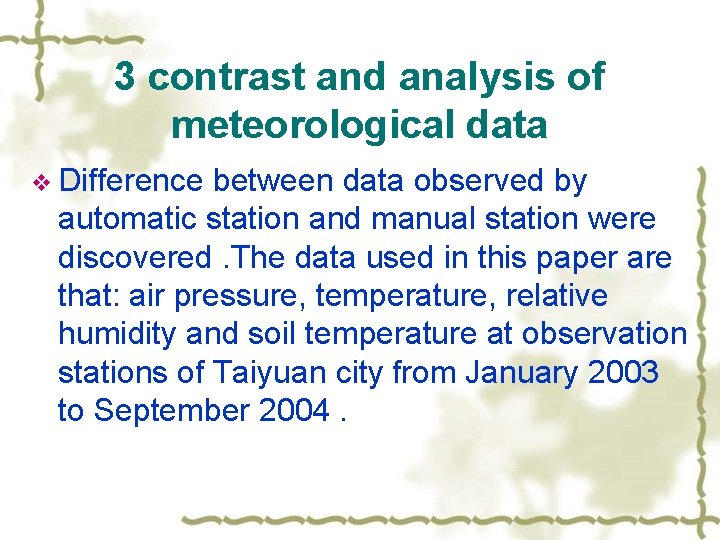 3 contrast and analysis of meteorological data

❖ Difference between data observed by automatic station and manual station were discovered .The data used in this paper are that: air pressure, temperature, relative humidity and soil temperature at observation stations of Taiyuan city from January 2003 to September 2004 .